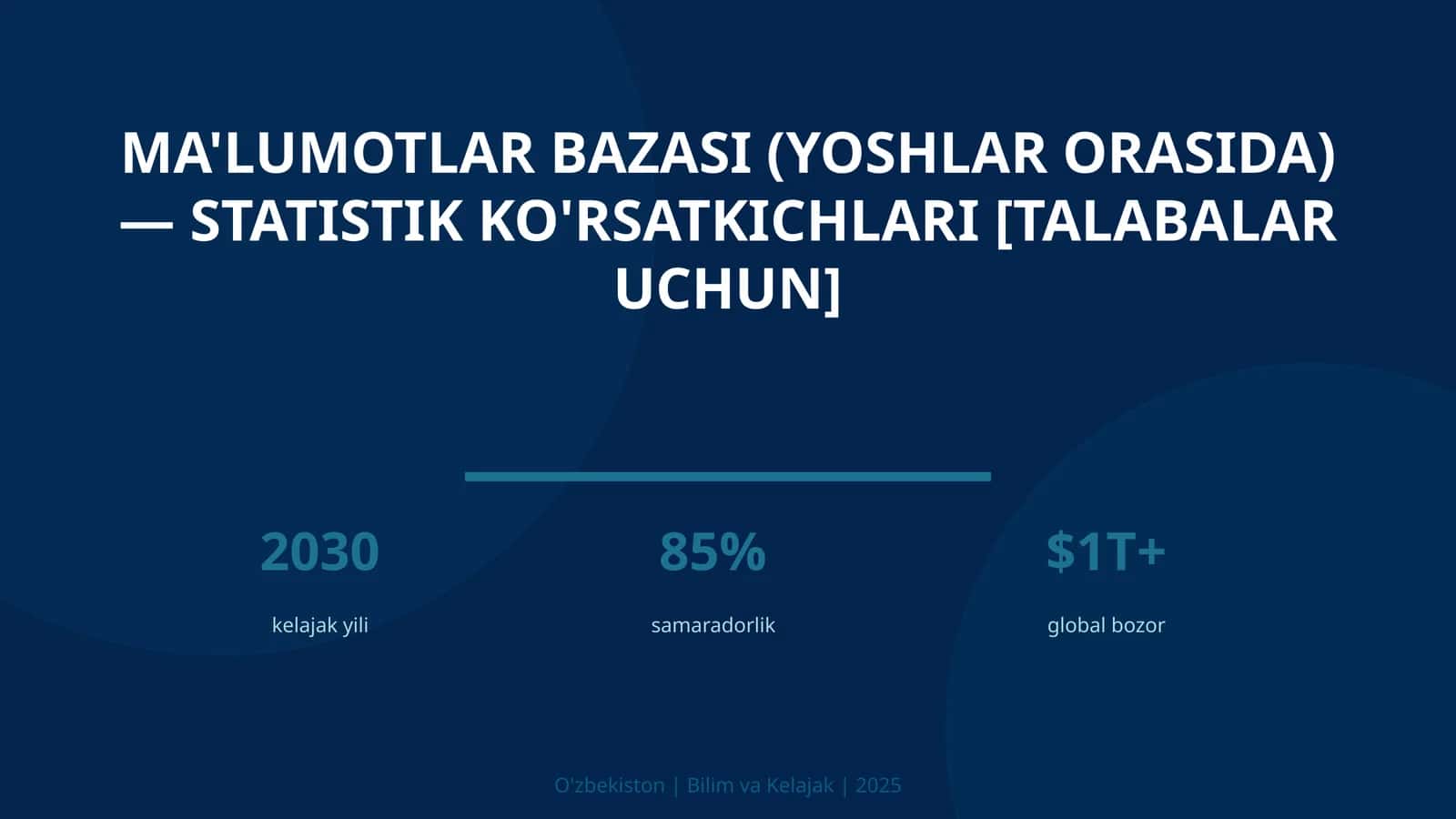 MA'LUMOTLAR BAZASI (YOSHLAR ORASIDA) — STATISTIK KO'RSATKICHLARI [TALABALAR UCHUN]

2030
kelajak yili

85%
samaradorlik

$1T+
global bozor

O'zbekiston | Bilim va Kelajak | 2025